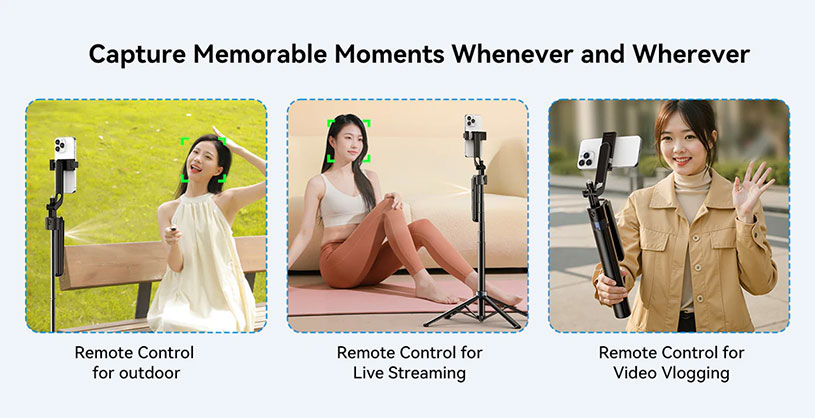 Capture Memorable Moments Whenever and Wherever

Remote Control for outdoor

Remote Control for Live Streaming

Remote Control for Video Vlogging